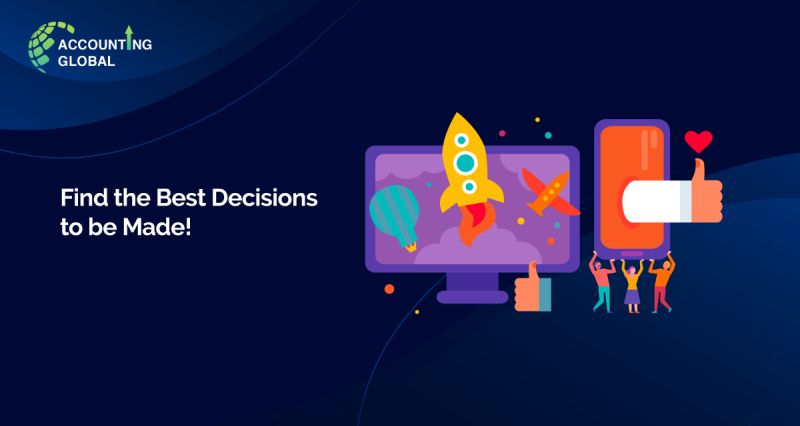 ACCOUNTING GLOBAL

Find the Best Decisions to be Made!